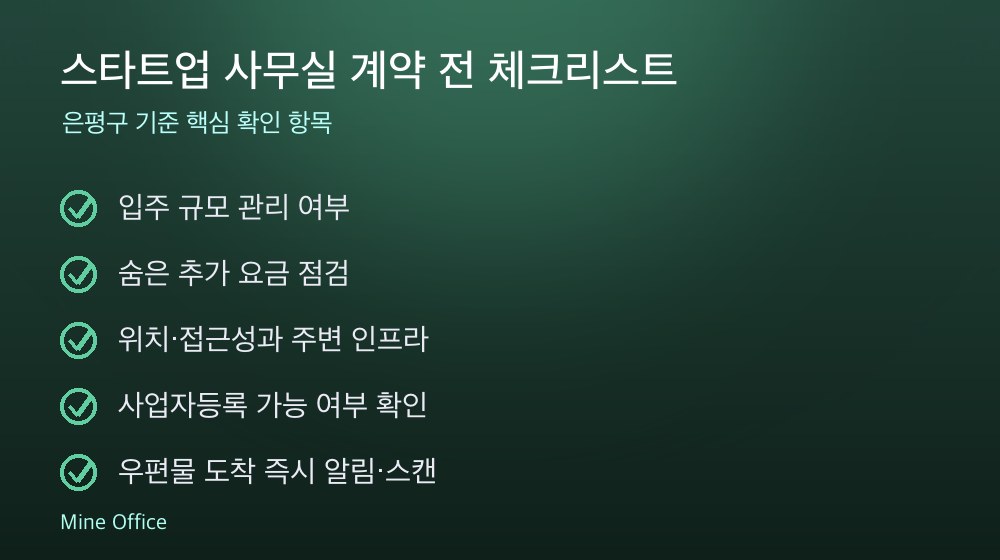 스타트업 사무실 계약 전 체크리스트

은평구 기준 핵심 확인 항목

입주 규모 관리 여부

숨은 추가 요금 점검

위치·접근성과 주변 인프라

사업자등록 가능 여부 확인

우편물 도착 즉시 알림·스캔

Mine Office